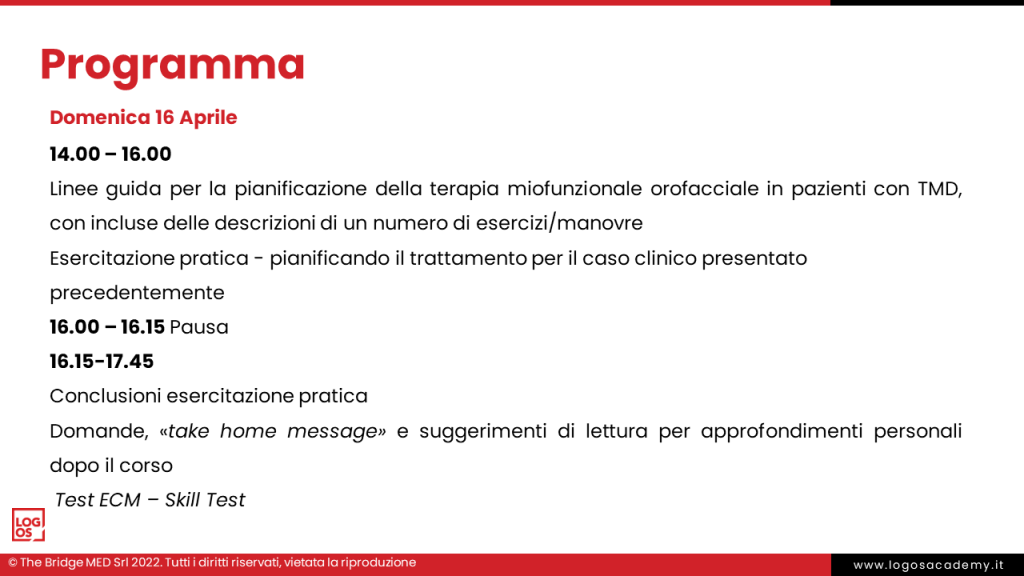 Programma

Domenica 16 Aprile

14.00 – 16.00

Linee guida per la pianificazione della terapia miofunzionale orofacciale in pazienti con TMD, con incluse delle descrizioni di un numero di esercizi/manovre

Esercitazione pratica - pianificando il trattamento per il caso clinico presentato precedentemente

16.00 – 16.15 Pausa

16.15-17.45

Conclusioni esercitazione pratica

Domande, «take home message» e suggerimenti di lettura per approfondimenti personali dopo il corso

Test ECM – Skill Test

LOG OS

© The Bridge MED Srl 2022. Tutti i diritti riservati, vietata la riproduzione

www.logosacademy.it